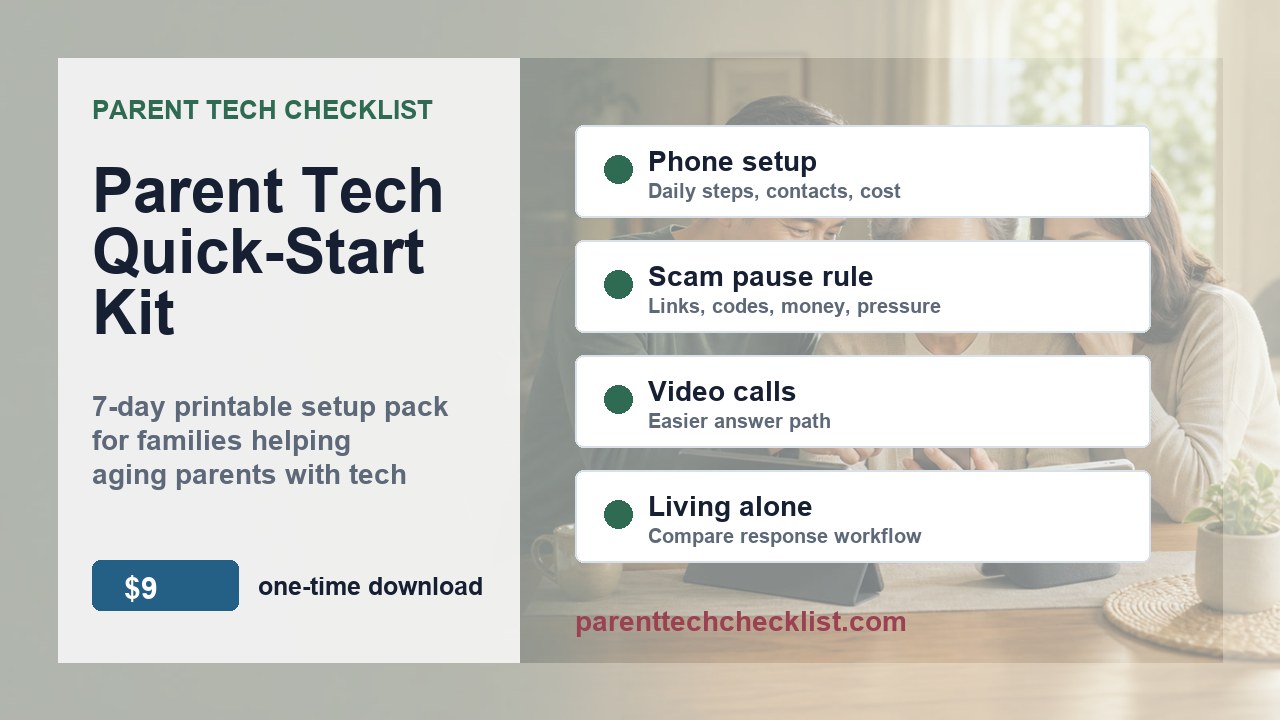 PARENT TECH CHECKLIST

Parent Tech Quick-Start Kit

7-day printable setup pack for families helping aging parents with tech

$9 one-time download

Phone setup
Daily steps, contacts, cost

Scam pause rule
Links, codes, money, pressure

Video calls
Easier answer path

Living alone
Compare response workflow

parenttechchecklist.com